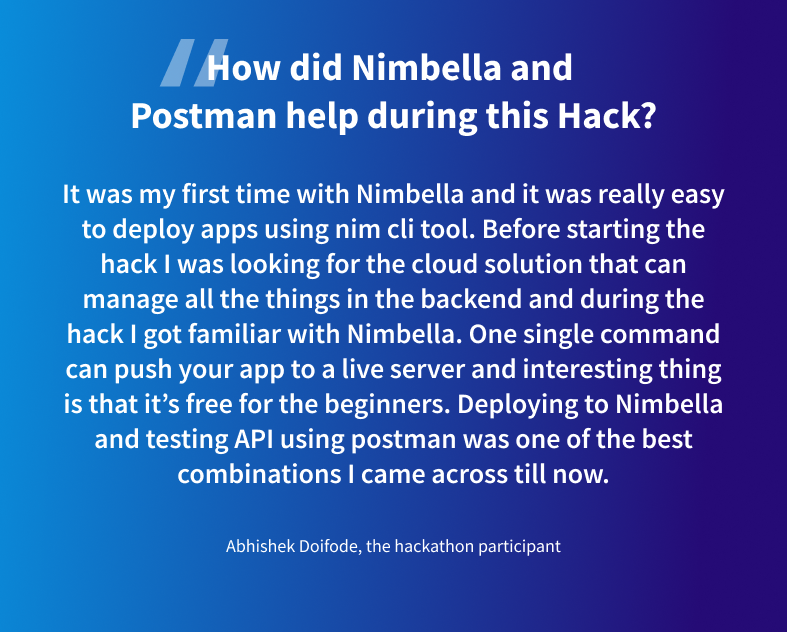 How did Nimbella and Postman help during this Hack?

It was my first time with Nimbella and it was really easy to deploy apps using nim cli tool. Before starting the hack I was looking for the cloud solution that can manage all the things in the backend and during the hack I got familiar with Nimbella. One single command can push your app to a live server and interesting thing is that it’s free for the beginners. Deploying to Nimbella and testing API using postman was one of the best combinations I came across till now.

Abhishek Doifode, the hackathon participant